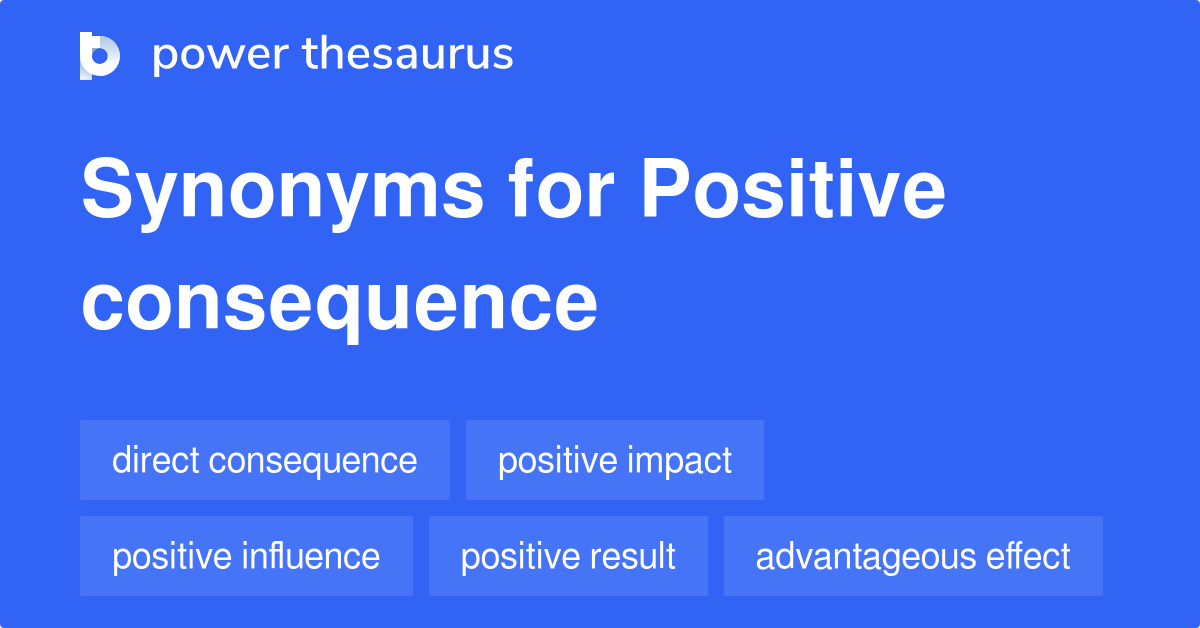 power thesaurus

Synonyms for Positive consequence

direct consequence
positive impact
positive influence
positive result
advantageous effect